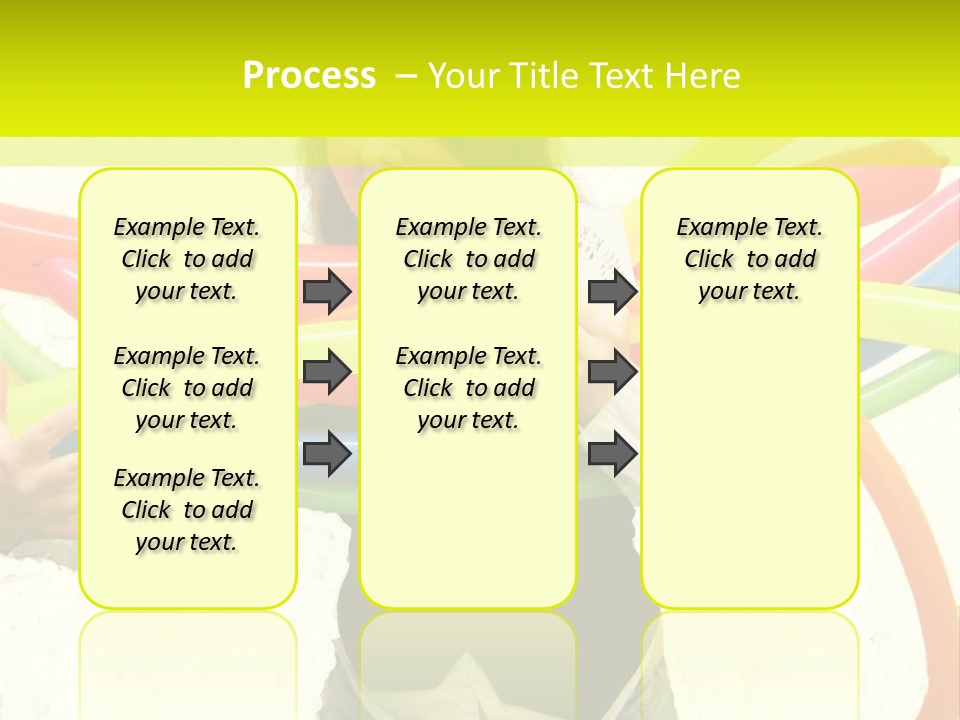 Process – Your Title Text Here

Example Text. Click to add your text.

Example Text. Click to add your text.

Example Text. Click to add your text.

Example Text. Click to add your text.

Example Text. Click to add your text.

Example Text. Click to add your text.